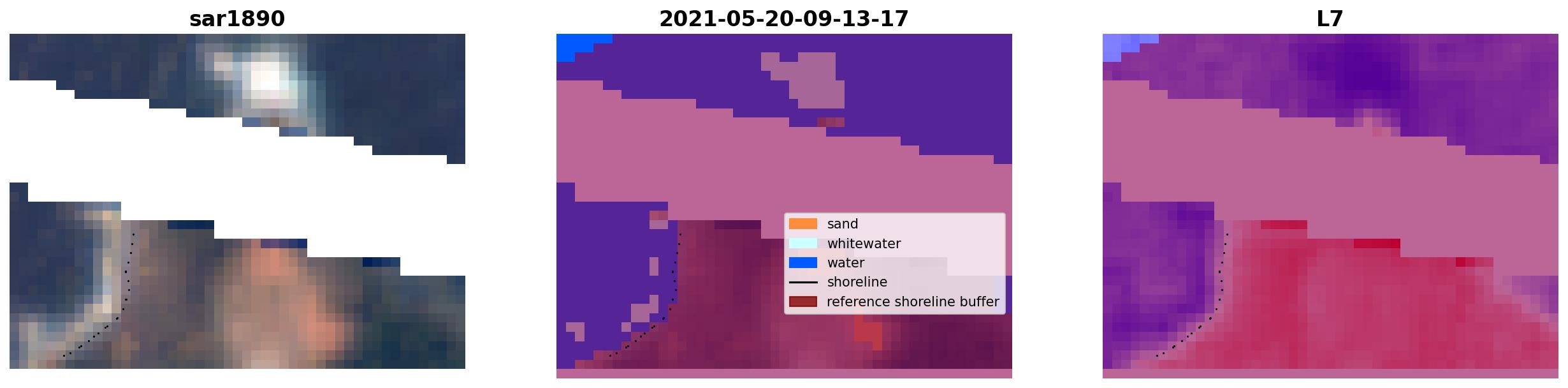 sar1890

2021-05-20-09-13-17

sand
whitewater
water
shoreline
reference shoreline buffer

L7